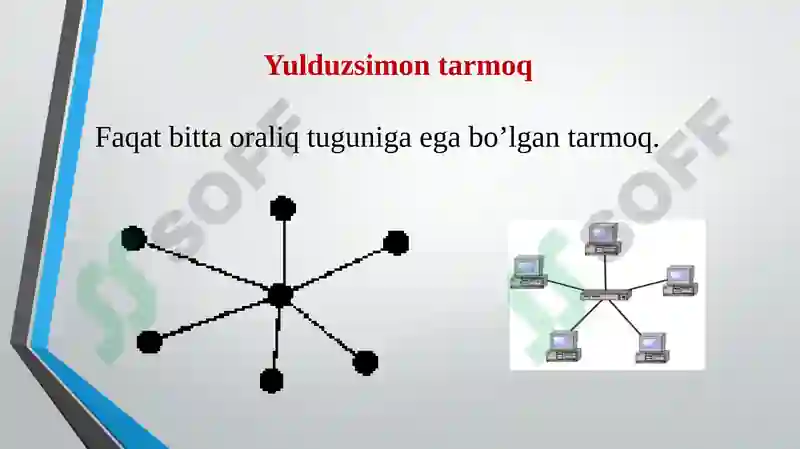 Yulduzsimon tarmoq

Faqat bitta oraliq tuguniga ega bo’lgan tarmoq.

SOFF

SOFF